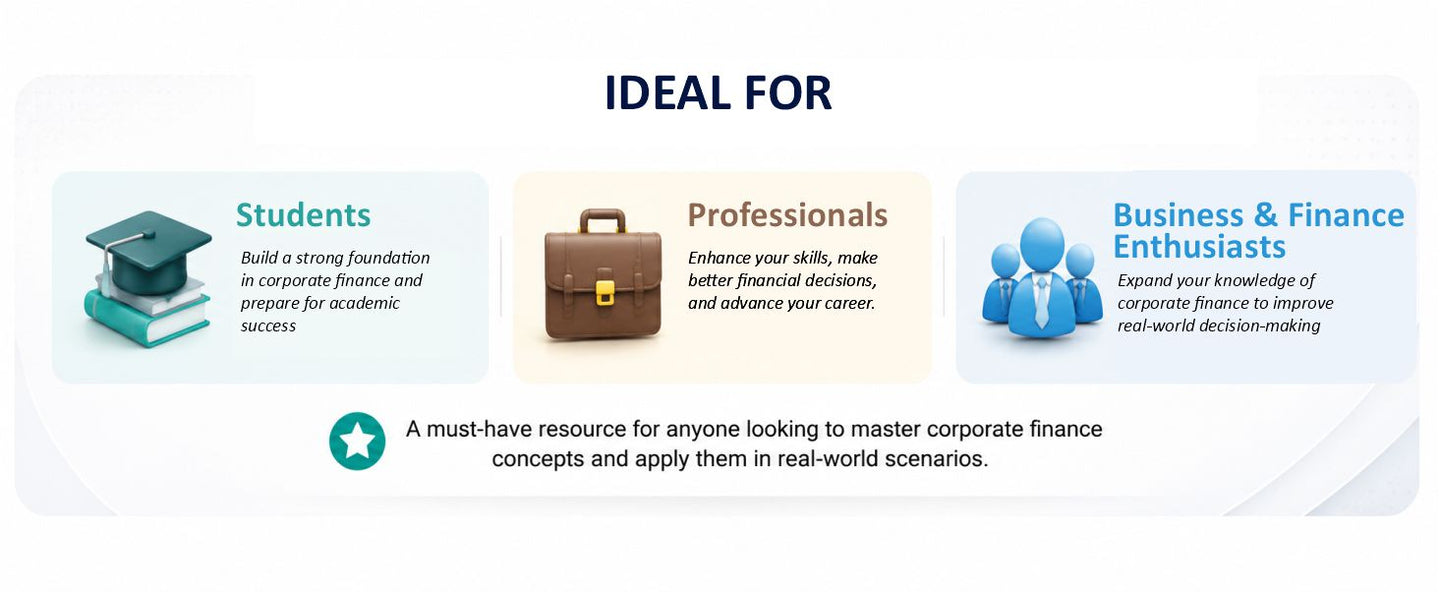 IDEAL FOR

Students

Build a strong foundation in corporate finance and prepare for academic success

Professionals

Enhance your skills, make better financial decisions, and advance your career.

Business & Finance Enthusiasts

Expand your knowledge of corporate finance to improve real-world decision-making

A must-have resource for anyone looking to master corporate finance concepts and apply them in real-world scenarios.